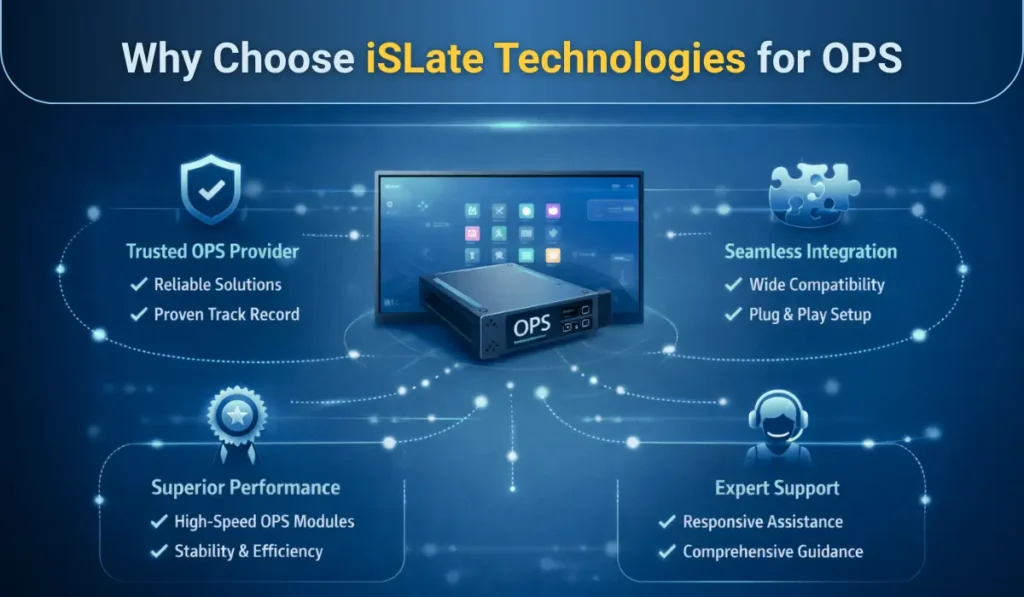 Why Choose iSLate Technologies for OPS

Trusted OPS Provider
✓ Reliable Solutions
✓ Proven Track Record

OPS

Seamless Integration
✓ Wide Compatibility
✓ Plug & Play Setup

Superior Performance
✓ High-Speed OPS Modules
✓ Stability & Efficiency

Expert Support
✓ Responsive Assistance
✓ Comprehensive Guidance